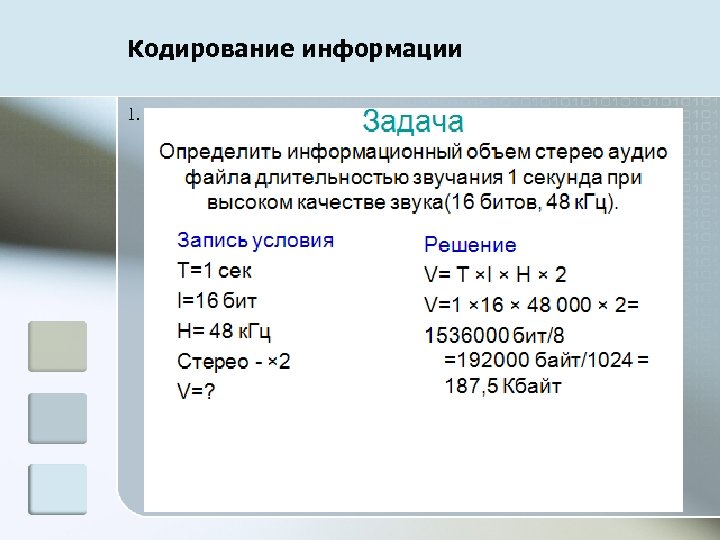 Кодирование информации

1.

Задача

Определить информационный объем стерео аудио файла длительностью звучания 1 секунда при высоком качестве звука(16 битов, 48 кГц).

Запись условия

T=1 сек

I=16 бит

H= 48 кГц

Стерео - ×2

V=?

Решение

V= T ×I × H × 2

V=1 ×16 × 48 000 × 2=

1536000 бит/8 =192000 байт/1024 = 187,5 Кбайт